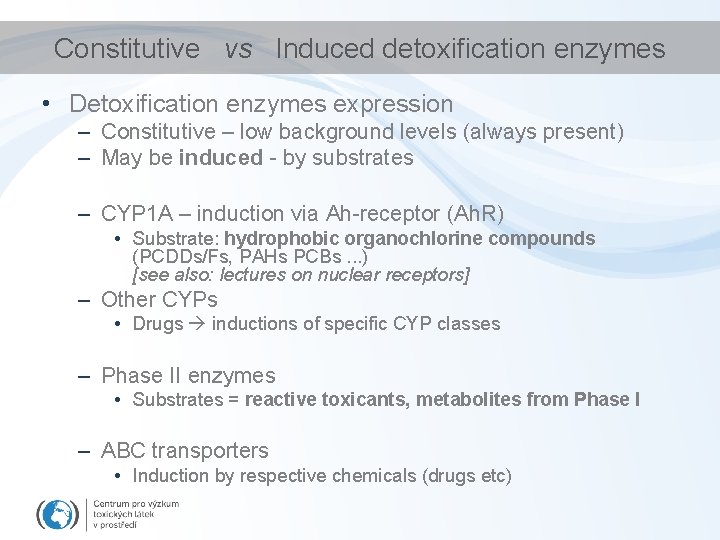 Constitutive vs Induced detoxification enzymes

• Detoxification enzymes expression
– Constitutive – low background levels (always present)
– May be induced - by substrates

– CYP1A – induction via Ah-receptor (AhR)
• Substrate: hydrophobic organochlorine compounds (PCDDs/Fs, PAHs PCBs ...) [see also: lectures on nuclear receptors]
– Other CYPs
• Drugs → inductions of specific CYP classes

– Phase II enzymes
• Substrates = reactive toxicants, metabolites from Phase I

– ABC transporters
• Induction by respective chemicals (drugs etc)

Centrum pro výzkum toxických látek v prostředí